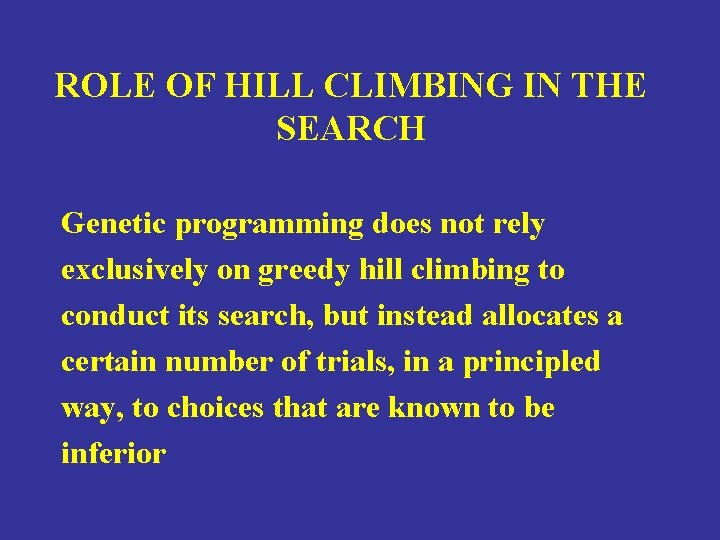 ROLE OF HILL CLIMBING IN THE SEARCH

Genetic programming does not rely exclusively on greedy hill climbing to conduct its search, but instead allocates a certain number of trials, in a principled way, to choices that are known to be inferior